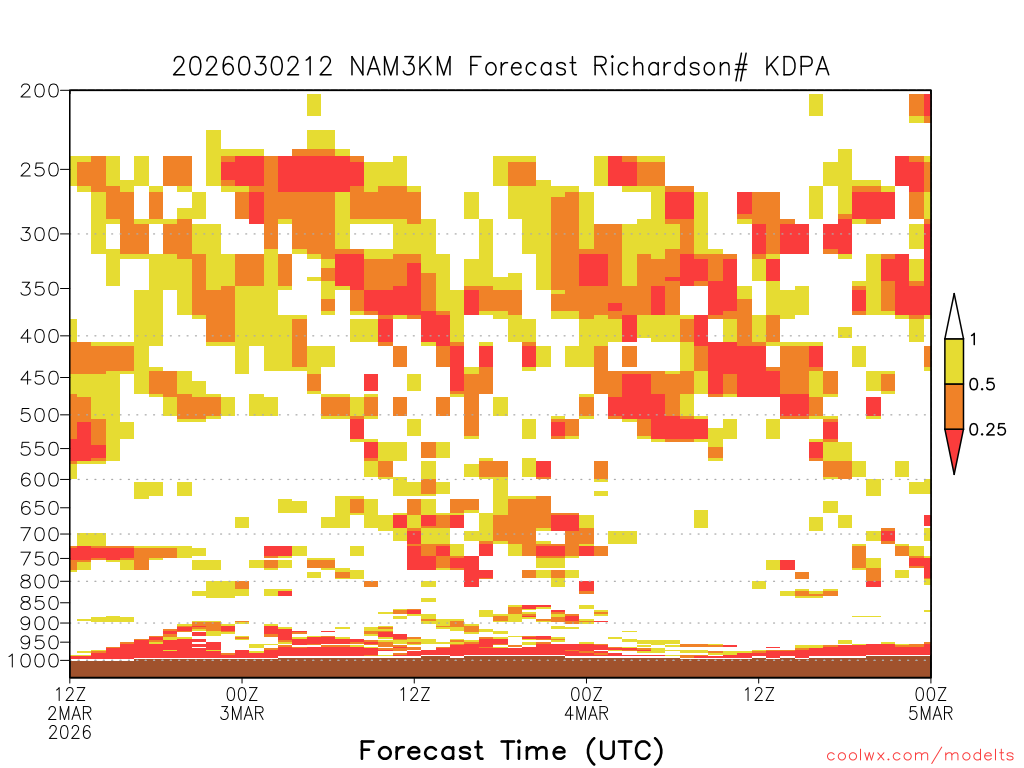 2026030212 NAM3KM Forecast Richardson# KDPA

200
250
300
350
400
450
500
550
600
650
700
750
800
850
900
950
1000

1
0.5
0.25

12Z
2MAR
2026

00Z
3MAR

12Z

00Z
4MAR

12Z

00Z
5MAR

Forecast Time (UTC)

coolwx.com/modelts